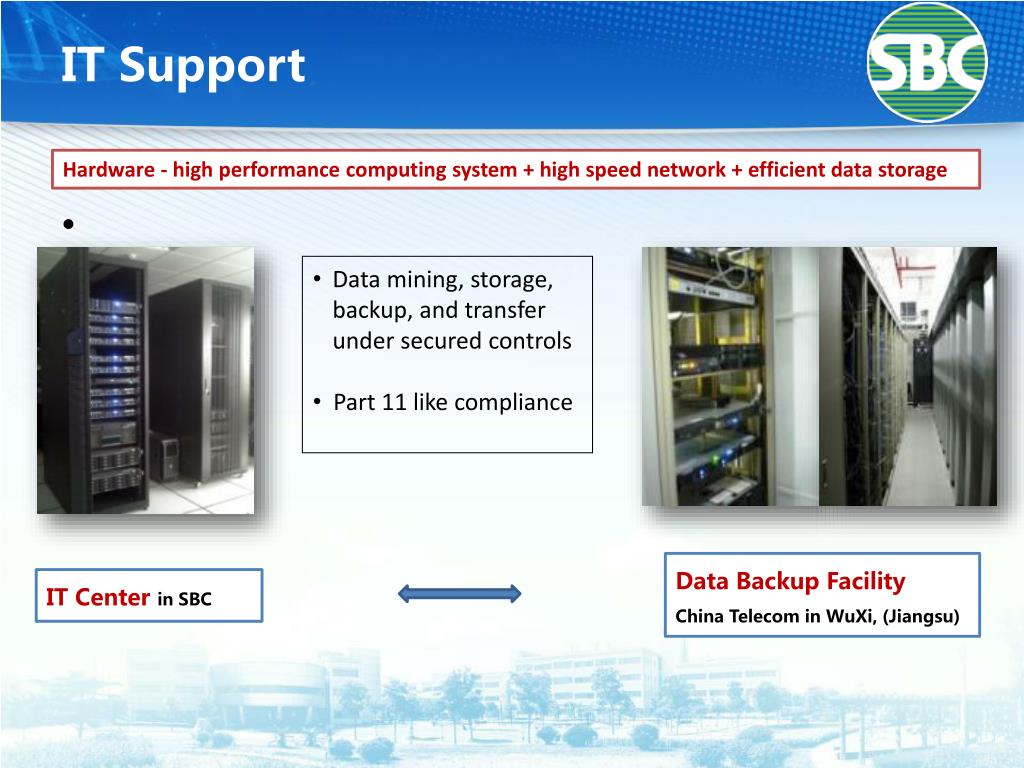 IT Support

SBC

Hardware - high performance computing system + high speed network + efficient data storage

•

• Data mining, storage, backup, and transfer under secured controls

• Part 11 like compliance

IT Center in SBC

Data Backup Facility
China Telecom in WuXi, (Jiangsu)